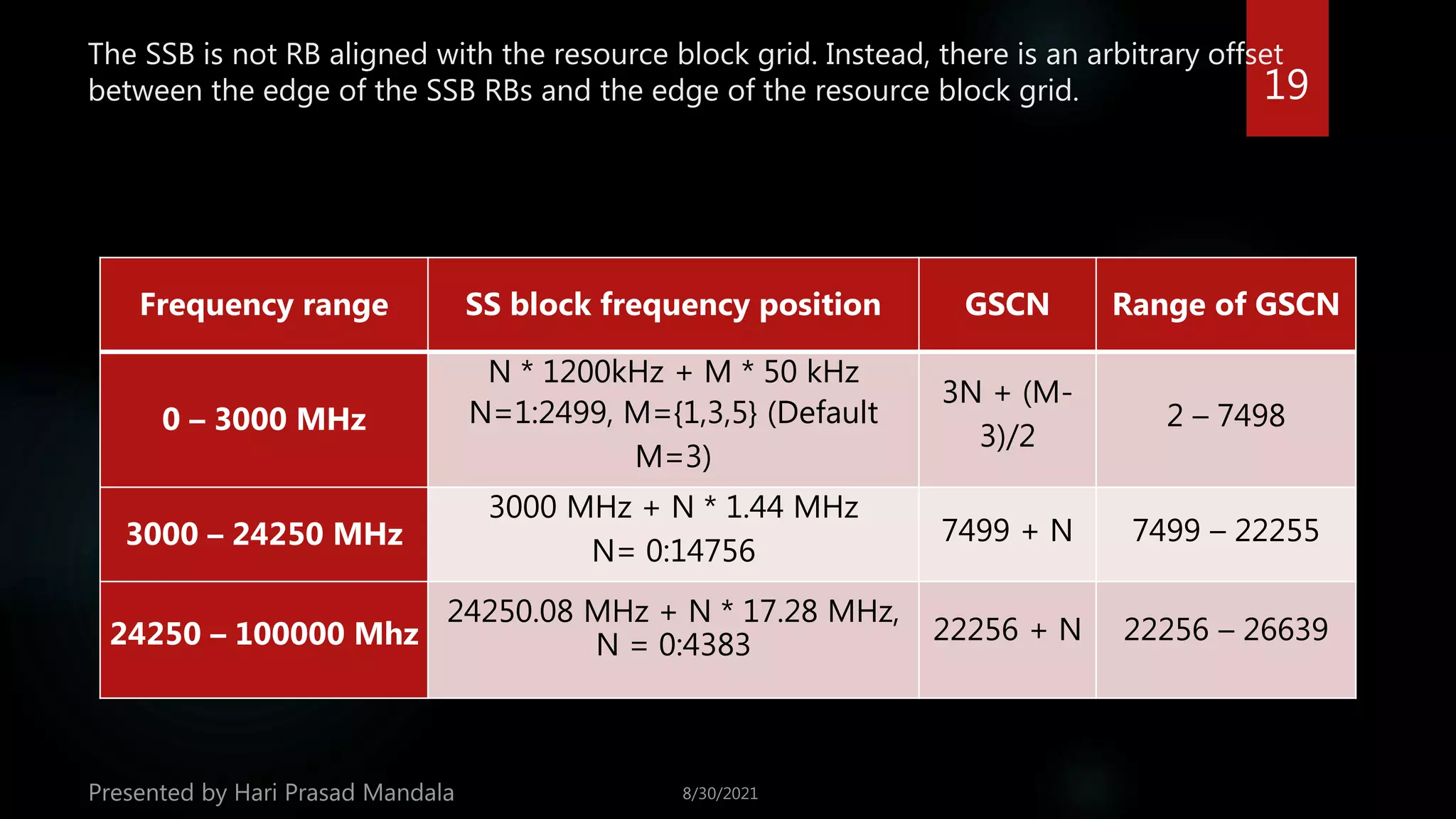 The SSB is not RB aligned with the resource block grid. Instead, there is an arbitrary offset between the edge of the SSB RBs and the edge of the resource block grid.

19

| Frequency range | SS block frequency position | GSCN | Range of GSCN |
|---|---|---|---|
| 0 – 3000 MHz | N * 1200kHz + M * 50 kHz N=1:2499, M={1,3,5} (Default M=3) | 3N + (M-3)/2 | 2 – 7498 |
| 3000 – 24250 MHz | 3000 MHz + N * 1.44 MHz N= 0:14756 | 7499 + N | 7499 – 22255 |
| 24250 – 100000 Mhz | 24250.08 MHz + N * 17.28 MHz, N = 0:4383 | 22256 + N | 22256 – 26639 |

Presented by Hari Prasad Mandala

8/30/2021